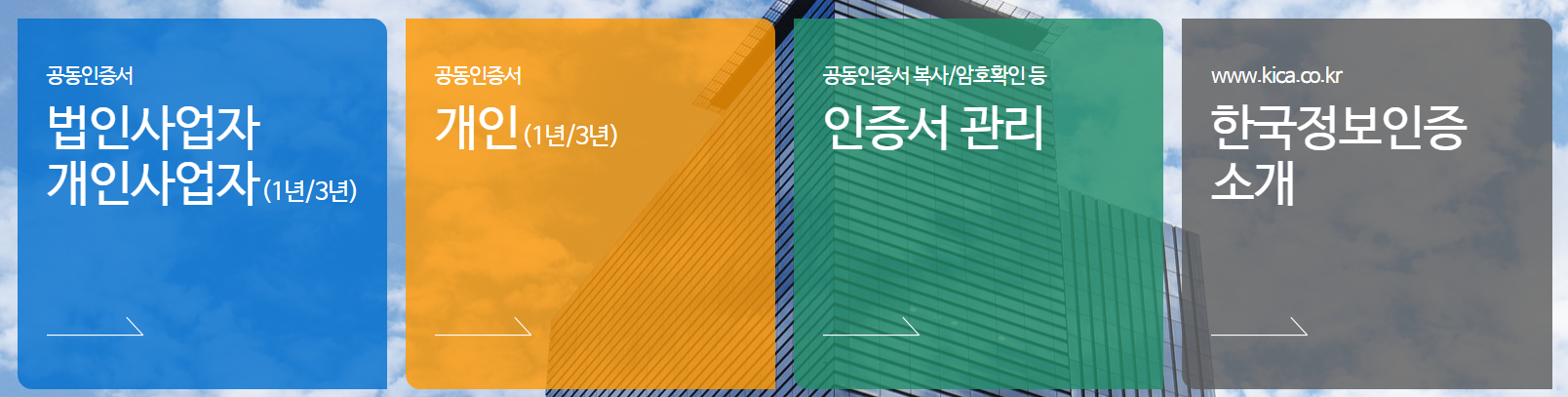 공동인증서

법인사업자
개인사업자(1년/3년)

공동인증서

개인(1년/3년)

공동인증서 복사/암호확인 등

인증서 관리

www.kica.co.kr

한국정보인증
소개